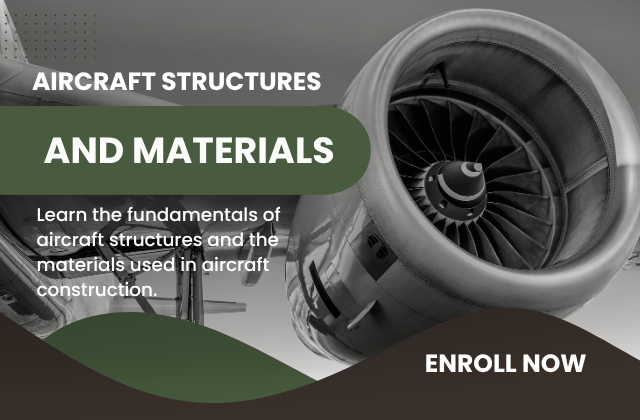 AIRCRAFT STRUCTURES

AND MATERIALS

Learn the fundamentals of aircraft structures and the materials used in aircraft construction.

ENROLL NOW